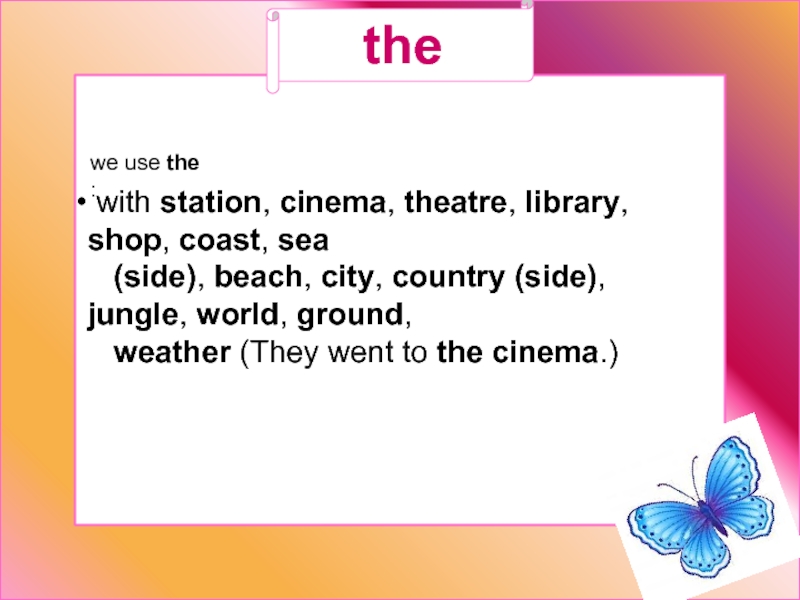 the

we use the
:

• with station, cinema, theatre, library, shop, coast, sea (side), beach, city, country (side), jungle, world, ground, weather (They went to the cinema.)